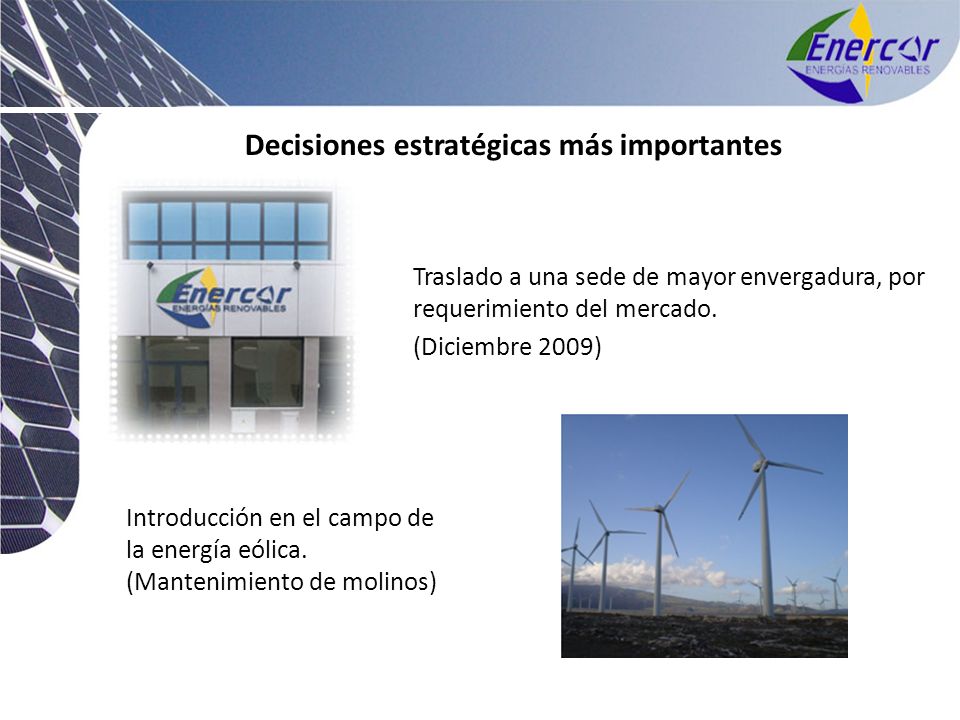 Enercor
ENERGÍAS RENOVABLES

Decisiones estratégicas más importantes

Enercor
ENERGÍAS RENOVABLES

Traslado a una sede de mayor envergadura, por requerimiento del mercado.

(Diciembre 2009)

Introducción en el campo de la energía eólica.
(Mantenimiento de molinos)